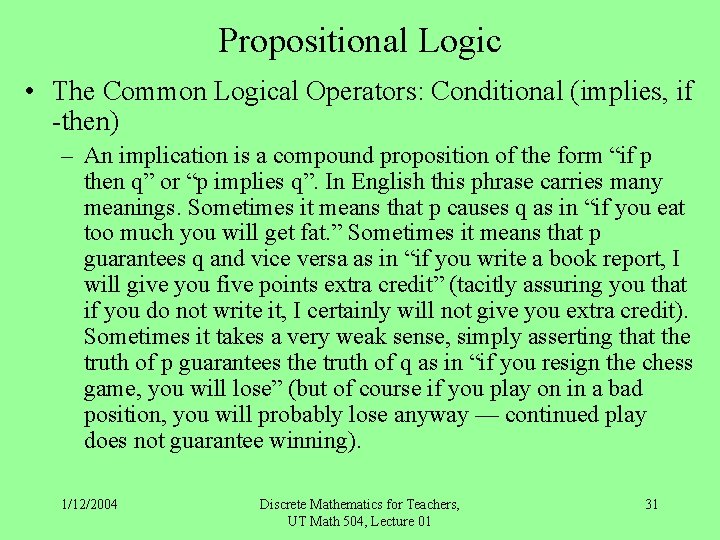 Propositional Logic

• The Common Logical Operators: Conditional (implies, if -then)

– An implication is a compound proposition of the form “if p then q” or “p implies q”. In English this phrase carries many meanings. Sometimes it means that p causes q as in “if you eat too much you will get fat.” Sometimes it means that p guarantees q and vice versa as in “if you write a book report, I will give you five points extra credit” (tacitly assuring you that if you do not write it, I certainly will not give you extra credit). Sometimes it takes a very weak sense, simply asserting that the truth of p guarantees the truth of q as in “if you resign the chess game, you will lose” (but of course if you play on in a bad position, you will probably lose anyway — continued play does not guarantee winning).

1/12/2004

Discrete Mathematics for Teachers, UT Math 504, Lecture 01

31